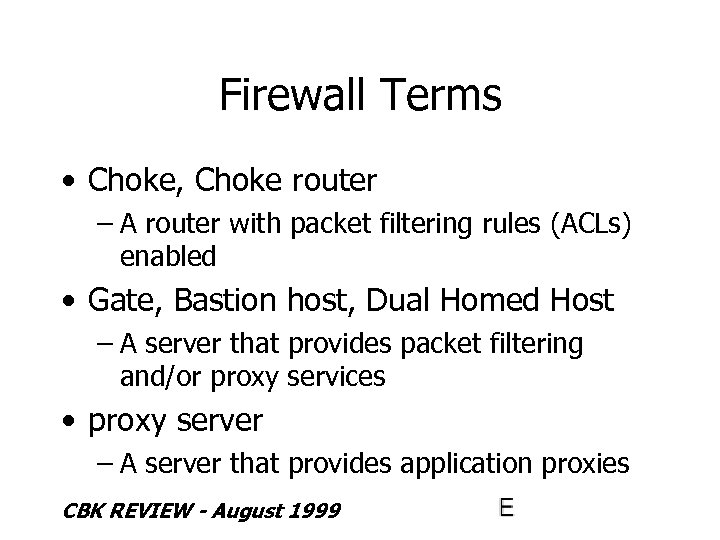 Firewall Terms

• Choke, Choke router
 – A router with packet filtering rules (ACLs) enabled
• Gate, Bastion host, Dual Homed Host
 – A server that provides packet filtering and/or proxy services
• proxy server
 – A server that provides application proxies

CBK REVIEW - August 1999

E